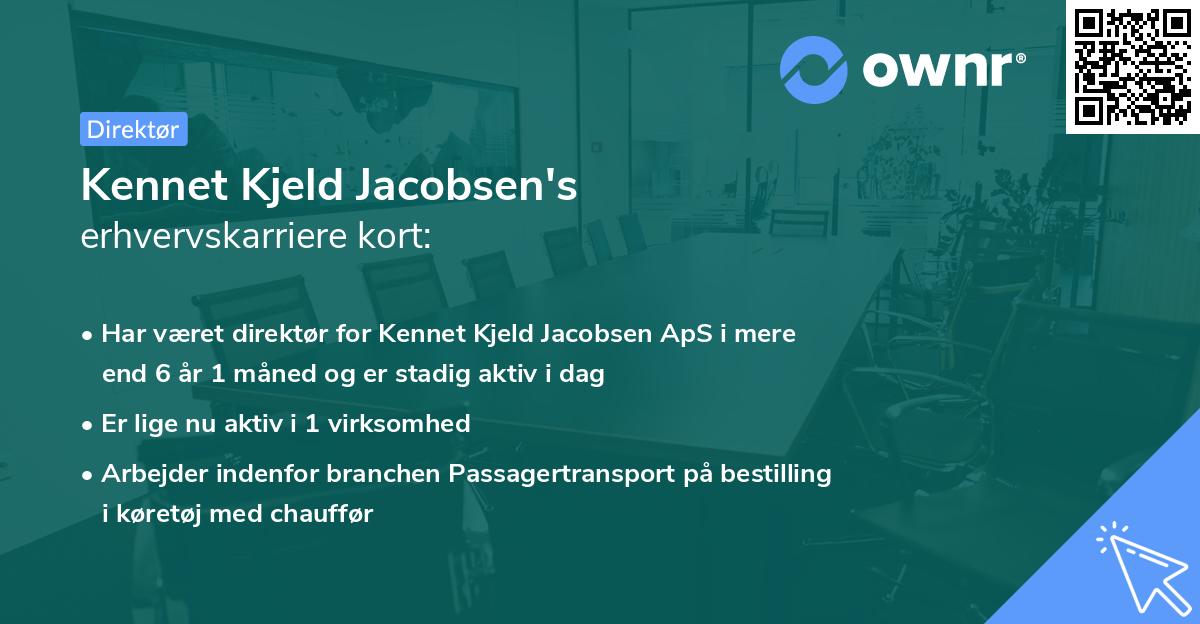 ownr®

Direktør

Kennet Kjeld Jacobsen's
erhvervskarriere kort:

• Har været direktør for Kennet Kjeld Jacobsen ApS i mere end 6 år 1 måned og er stadig aktiv i dag

• Er lige nu aktiv i 1 virksomhed

• Arbejder indenfor branchen Passagertransport på bestilling i køretøj med chauffør